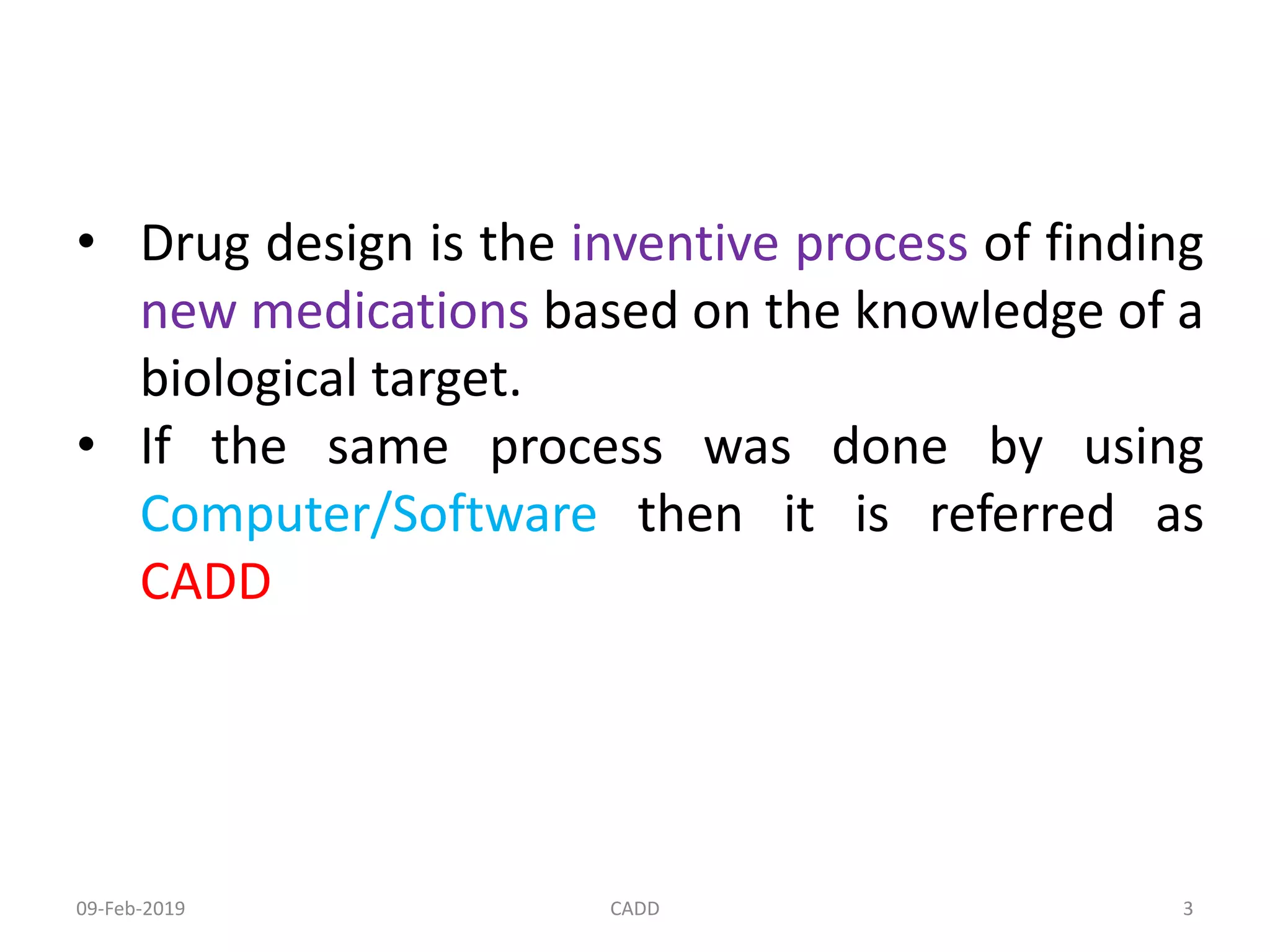 • Drug design is the inventive process of finding new medications based on the knowledge of a biological target.
• If the same process was done by using Computer/Software then it is referred as CADD

09-Feb-2019

CADD

3